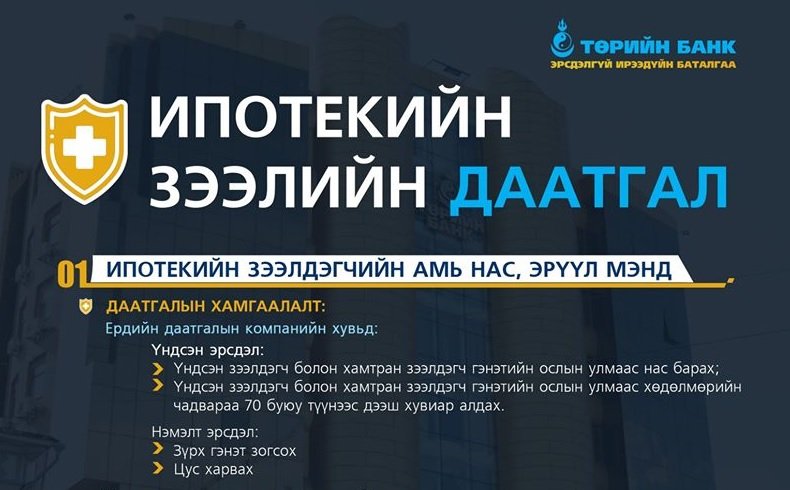 ТӨРИЙН БАНК
ЭРСДЭЛГҮЙ ИРЭЭДҮЙН БАТАЛГАА

ИПОТЕКИЙН ЗЭЭЛИЙН ДААТГАЛ

01 ИПОТЕКИЙН ЗЭЭЛДЭГЧИЙН АМЬ НАС, ЭРҮҮЛ МЭНД

ДААТГАЛЫН ХАМГААЛАЛТ:
Ердийн даатгалын компанийн хувьд:

Үндсэн эрсдэл:
Үндсэн зээлдэгч болон хамтран зээлдэгч гэнэтийн ослын улмаас нас барах;
Үндсэн зээлдэгч болон хамтран зээлдэгч гэнэтийн ослын улмаас хөдөлмөрийн чадвараа 70 буюу түүнээс дээш хувиар алдах.

Нэмэлт эрсдэл:
Зүрх гэнэт зогсох
Цус харвах